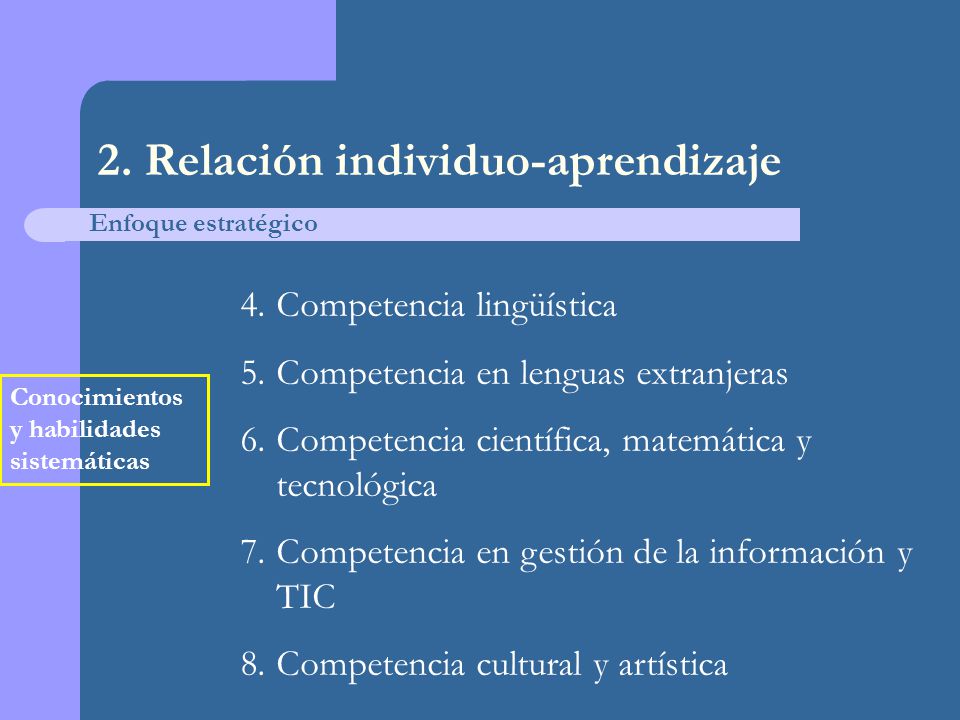 2. Relación individuo-aprendizaje

Enfoque estratégico

Conocimientos y habilidades sistemáticas

4. Competencia lingüística
5. Competencia en lenguas extranjeras
6. Competencia científica, matemática y tecnológica
7. Competencia en gestión de la información y TIC
8. Competencia cultural y artística